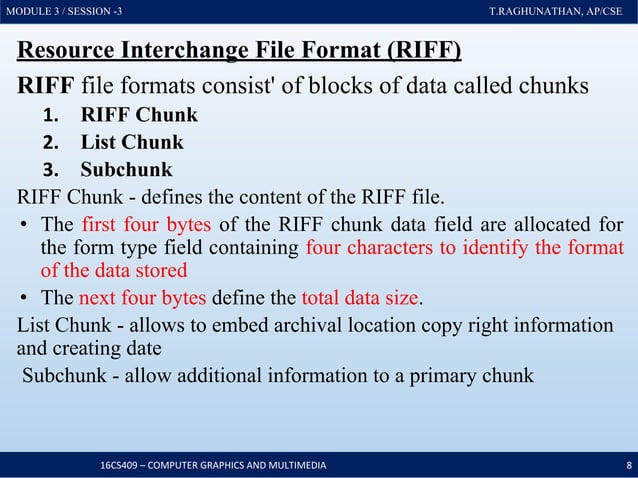 MODULE 3 / SESSION -3

T.RAGHUNATHAN, AP/CSE

Resource Interchange File Format (RIFF)

RIFF file formats consist' of blocks of data called chunks

1. RIFF Chunk
2. List Chunk
3. Subchunk

RIFF Chunk - defines the content of the RIFF file.

• The first four bytes of the RIFF chunk data field are allocated for the form type field containing four characters to identify the format of the data stored

• The next four bytes define the total data size.

List Chunk - allows to embed archival location copy right information and creating date

Subchunk - allow additional information to a primary chunk

16CS409 – COMPUTER GRAPHICS AND MULTIMEDIA

8